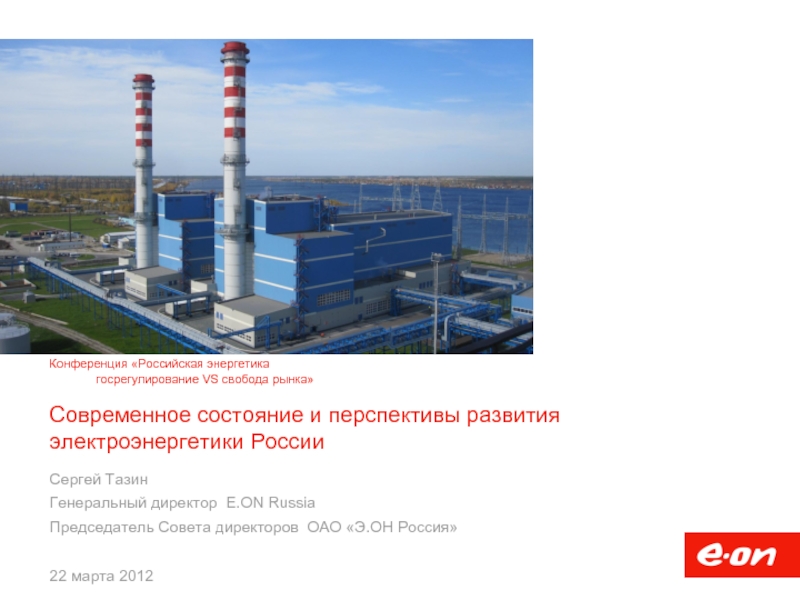 Конференция «Российская энергетика
госрегулирование VS свобода рынка»

Современное состояние и перспективы развития электроэнергетики России

Сергей Тазин

Генеральный директор E.ON Russia

Председатель Совета директоров ОАО «Э.ОН Россия»

22 марта 2012

e·on